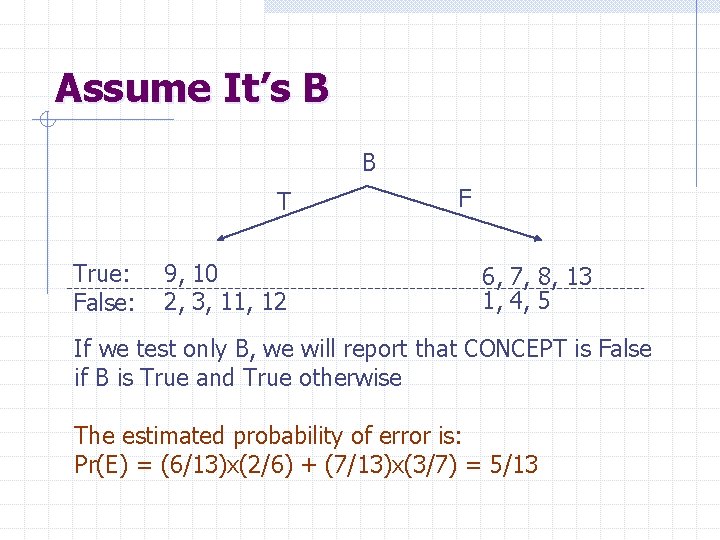 Assume It's B

B

T

F

True: 9, 10

False: 2, 3, 11, 12

6, 7, 8, 13

1, 4, 5

If we test only B, we will report that CONCEPT is False if B is True and True otherwise

The estimated probability of error is:
Pr(E) = (6/13)x(2/6) + (7/13)x(3/7) = 5/13